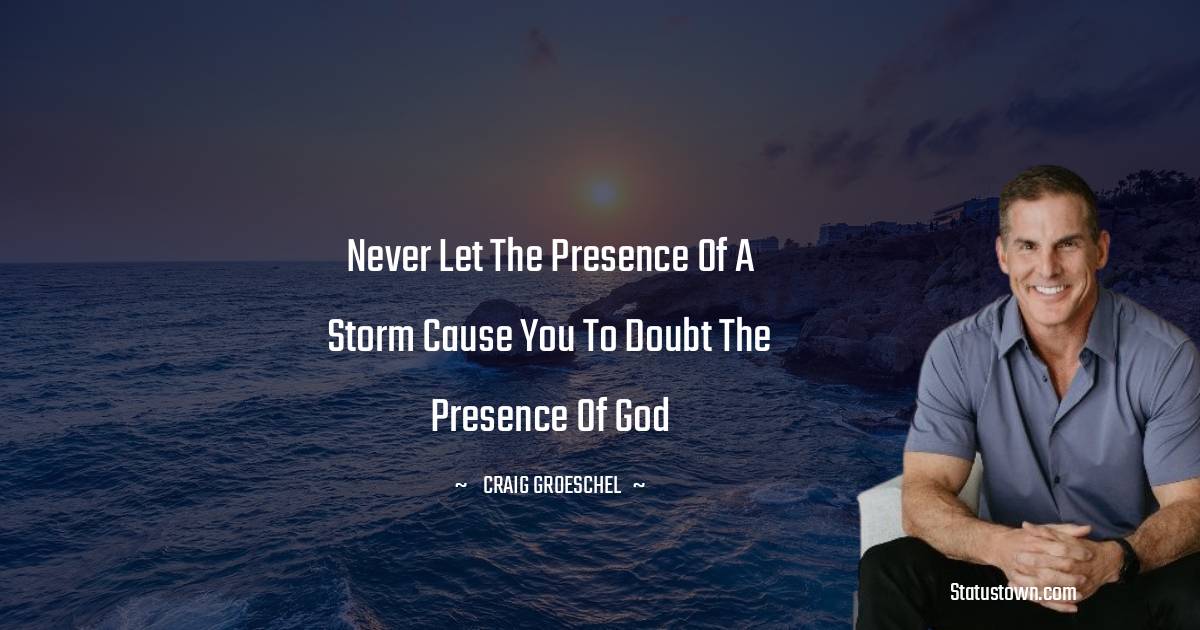 Never Let The Presence Of A Storm Cause You To Doubt The Presence Of God

~ CRAIG GROESCHEL ~

Statustown.com